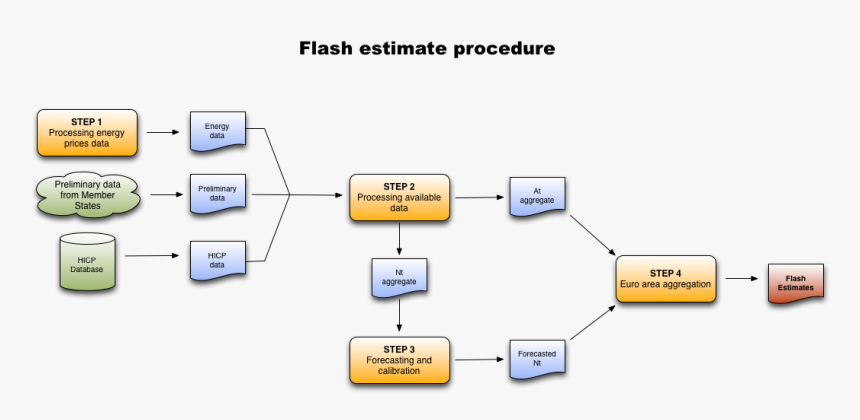 Flash estimate procedure

STEP 1
Processing energy prices data

Energy data

Preliminary data from Member States

Preliminary data

HICP Database

HICP data

STEP 2
Processing available data

At aggregate

Nt aggregate

STEP 3
Forecasting and calibration

Forecasted Nt

STEP 4
Euro area aggregation

Flash Estimates